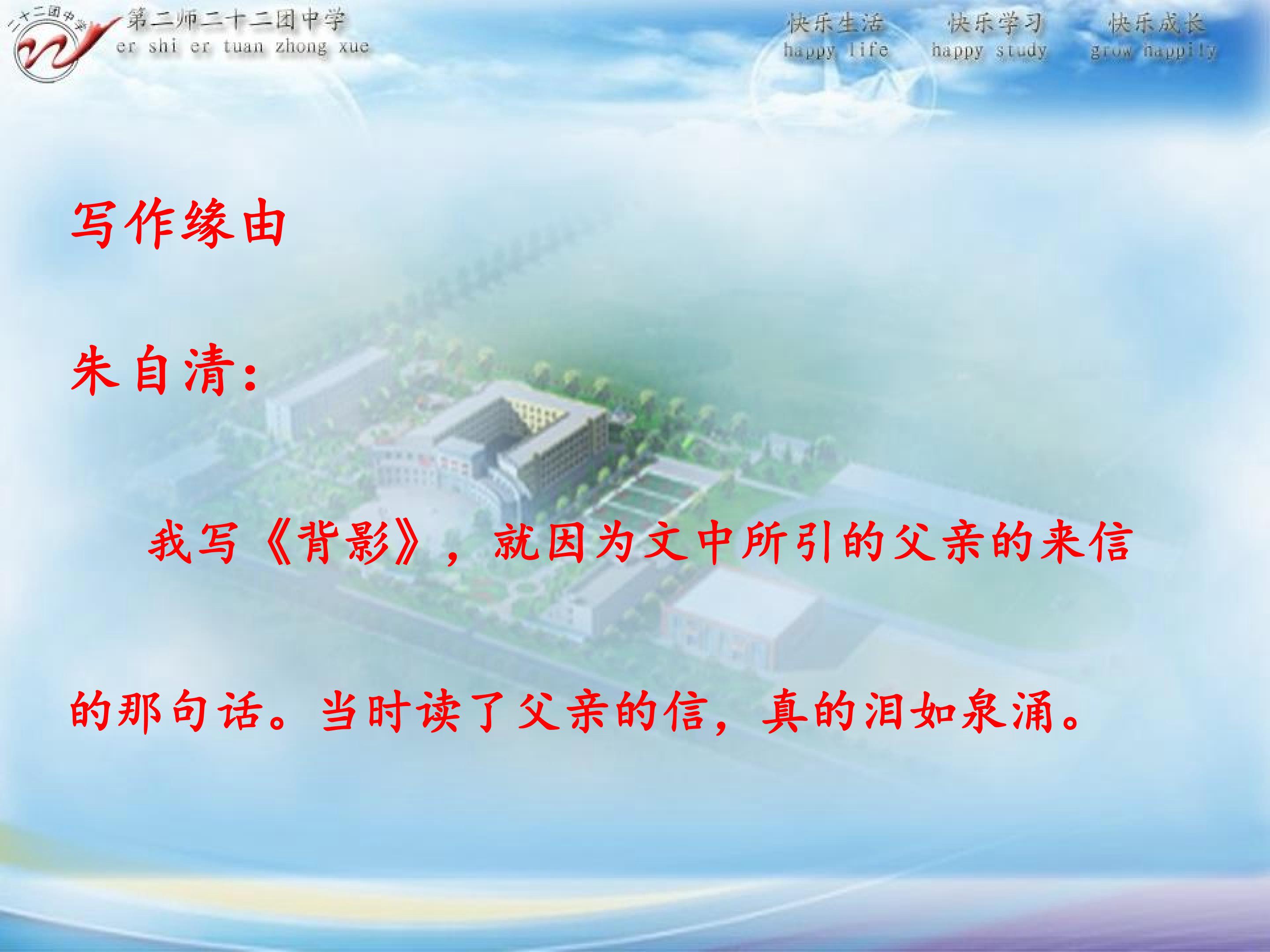 二十二团中学

第二师二十二团中学
er shi er tuan zhong xue

快乐生活
happy life

快乐学习
happy study

快乐成长
grow happily

写作缘由

朱自清：

我写《背影》，就因为文中所引的父亲的来信的那句话。当时读了父亲的信，真的泪如泉涌。